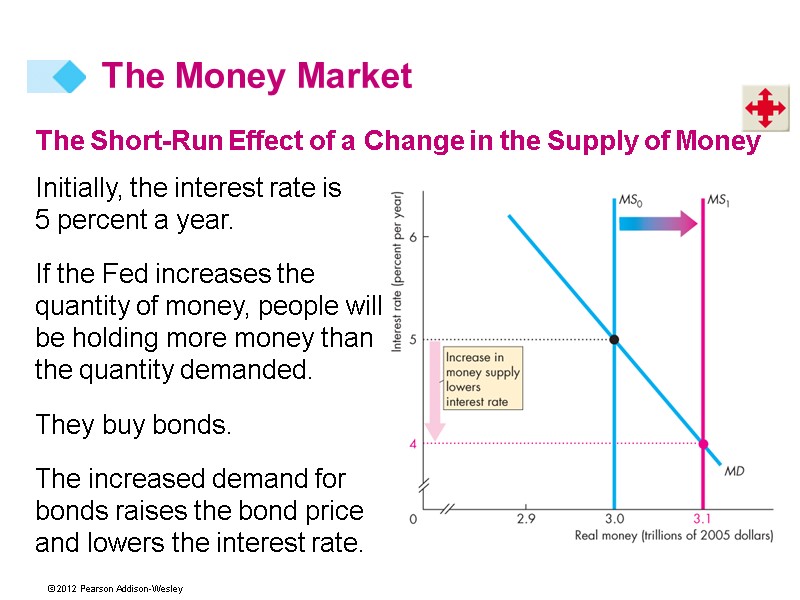 The Money Market

The Short-Run Effect of a Change in the Supply of Money

Initially, the interest rate is 5 percent a year.

If the Fed increases the quantity of money, people will be holding more money than the quantity demanded.

They buy bonds.

The increased demand for bonds raises the bond price and lowers the interest rate.

Interest rate (percent per year)
6
5
4
0
$MS_0$
$MS_1$
Increase in money supply lowers interest rate
MD
2.9
3.0
3.1
Real money (trillions of 2005 dollars)

©2012 Pearson Addison-Wesley